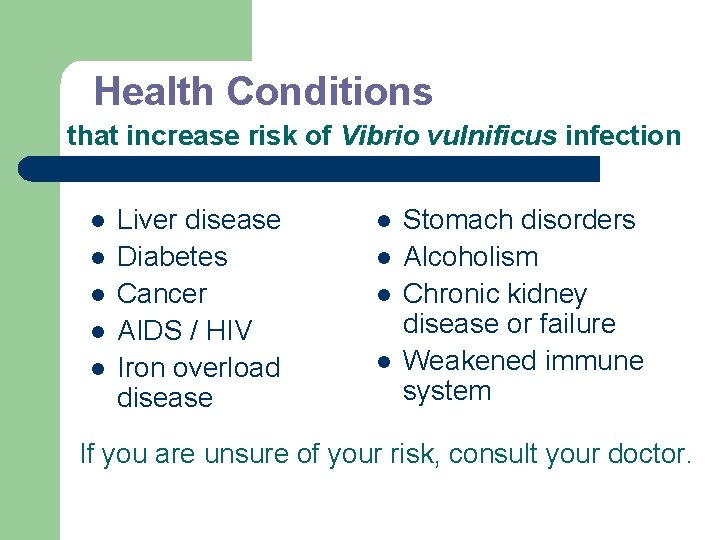 Health Conditions

that increase risk of Vibrio vulnificus infection

- Liver disease
- Diabetes
- Cancer
- AIDS / HIV
- Iron overload disease

- Stomach disorders
- Alcoholism
- Chronic kidney disease or failure
- Weakened immune system

If you are unsure of your risk, consult your doctor.